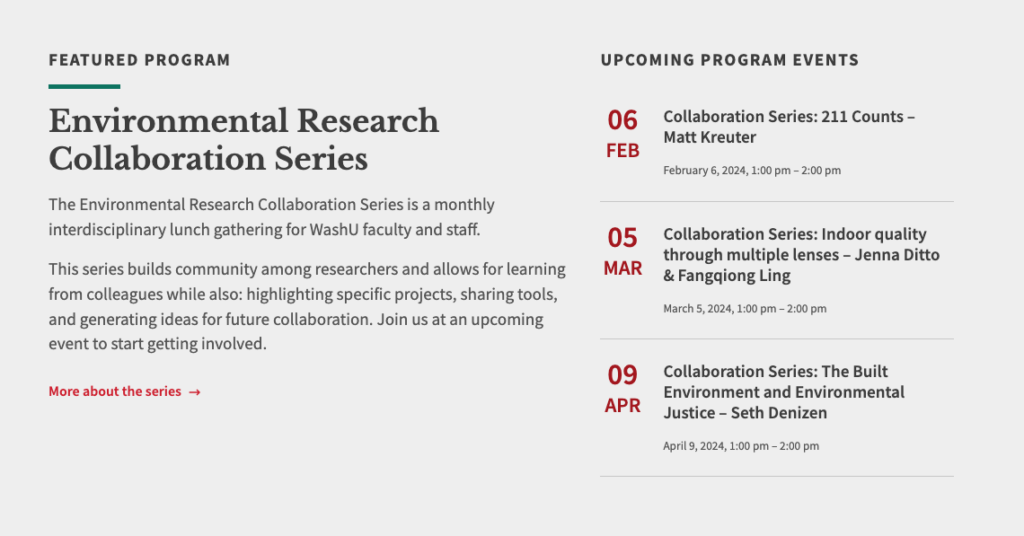 FEATURED PROGRAM

Environmental Research Collaboration Series

The Environmental Research Collaboration Series is a monthly interdisciplinary lunch gathering for WashU faculty and staff.

This series builds community among researchers and allows for learning from colleagues while also: highlighting specific projects, sharing tools, and generating ideas for future collaboration. Join us at an upcoming event to start getting involved.

More about the series →

UPCOMING PROGRAM EVENTS

06
FEB

Collaboration Series: 211 Counts – Matt Kreuter

February 6, 2024, 1:00 pm – 2:00 pm

05
MAR

Collaboration Series: Indoor quality through multiple lenses – Jenna Ditto & Fangqiong Ling

March 5, 2024, 1:00 pm – 2:00 pm

09
APR

Collaboration Series: The Built Environment and Environmental Justice – Seth Denizen

April 9, 2024, 1:00 pm – 2:00 pm